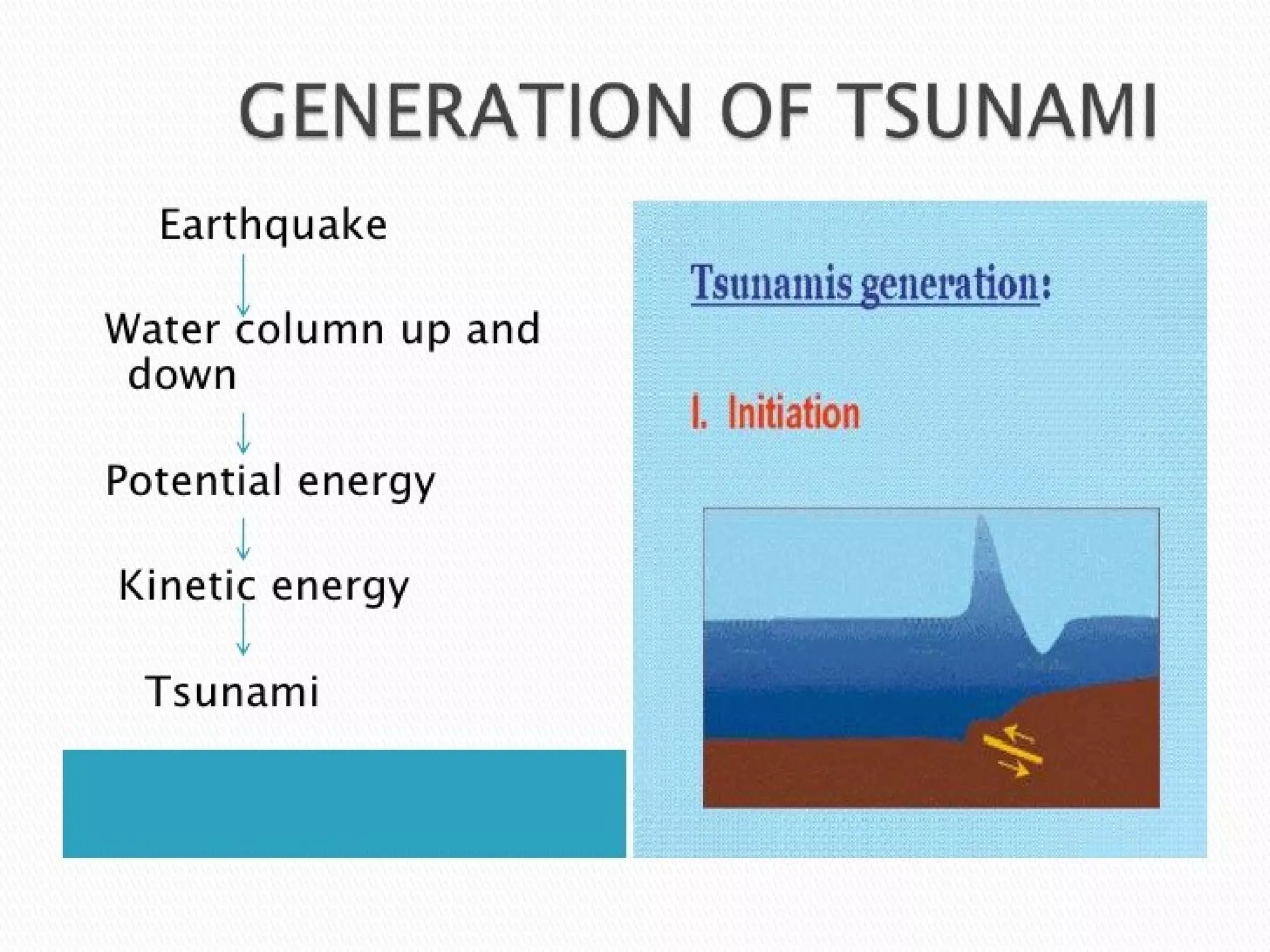 GENERATION OF TSUNAMI

Earthquake

Water column up and down

Potential energy

Kinetic energy

Tsunami

Tsunamis generation:

I. Initiation